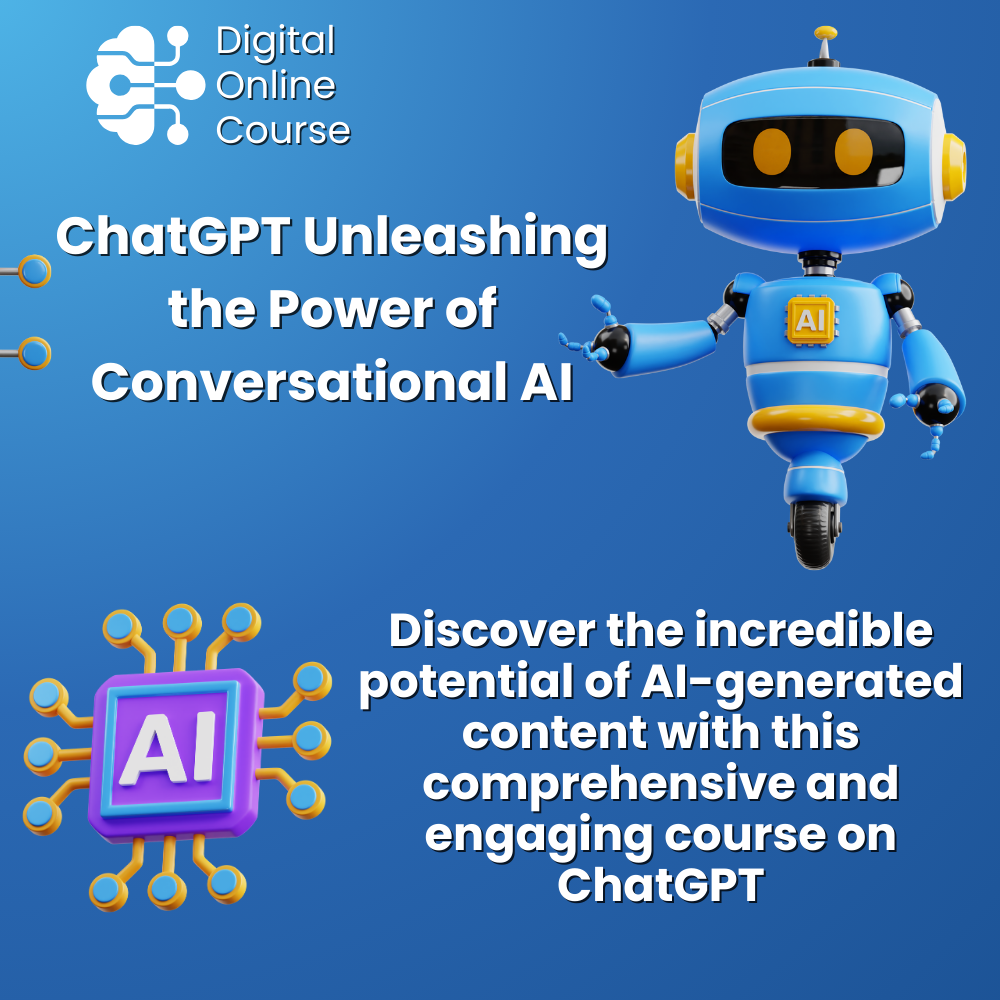 Digital
Online
Course

ChatGPT Unleashing the Power of Conversational AI

AI

AI

Discover the incredible potential of AI-generated content with this comprehensive and engaging course on ChatGPT